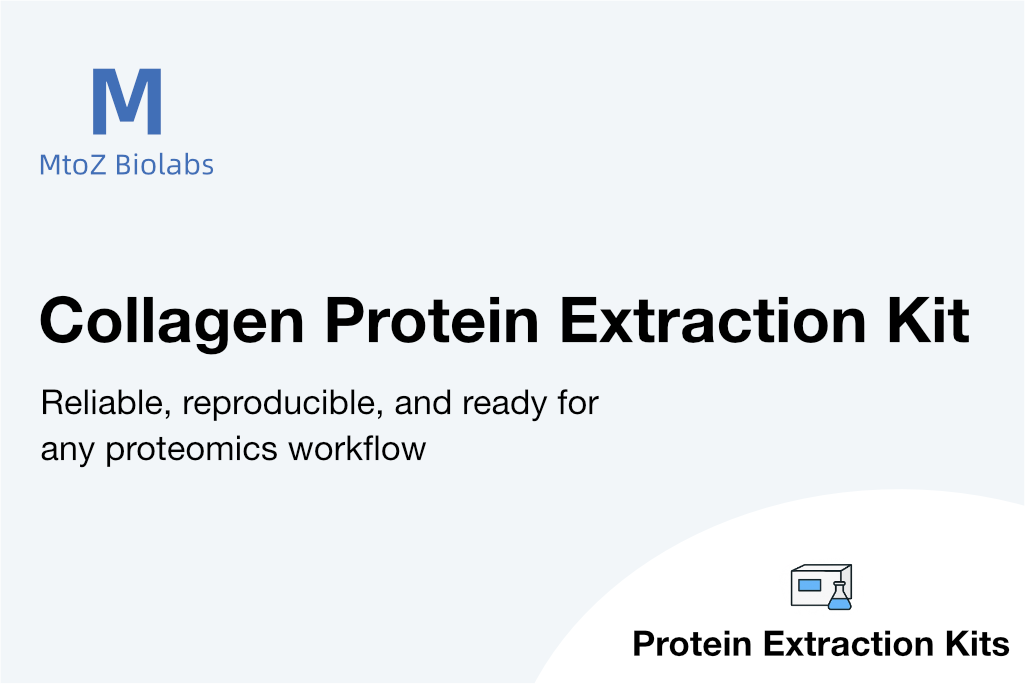 M
MtoZ Biolabs

Collagen Protein Extraction Kit

Reliable, reproducible, and ready for any proteomics workflow

Protein Extraction Kits